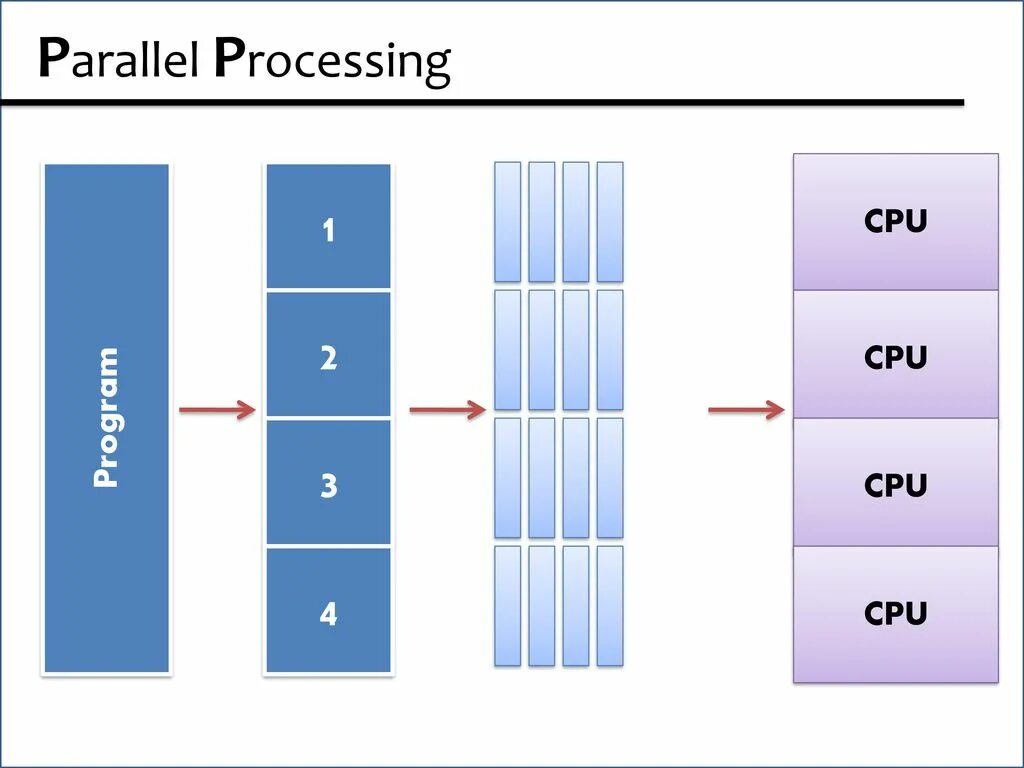 Parallel Processing

Program

1

2

3

4

CPU

CPU

CPU

CPU